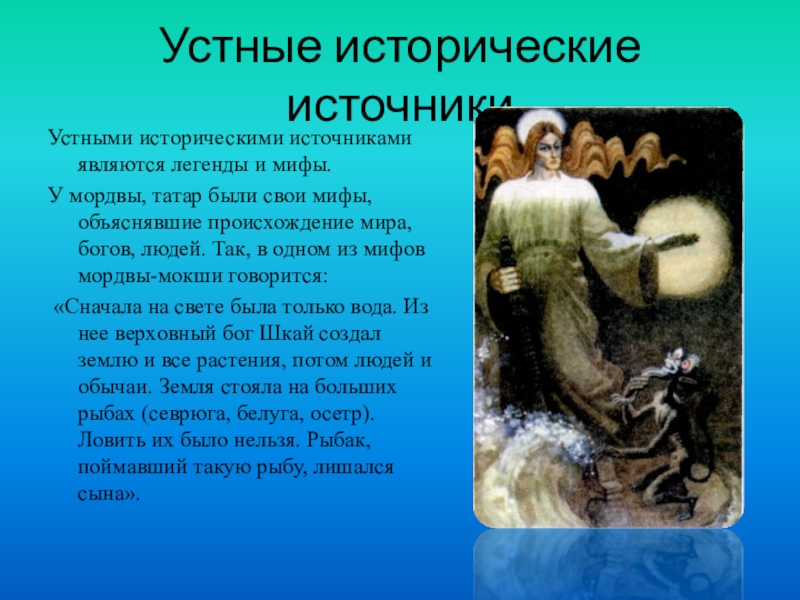 Устные исторические источники

Устными историческими источниками являются легенды и мифы.

У мордвы, татар были свои мифы, объяснявшие происхождение мира, богов, людей. Так, в одном из мифов мордвы-мокши говорится:

«Сначала на свете была только вода. Из нее верховный бог Шкай создал землю и все растения, потом людей и обычаи. Земля стояла на больших рыбах (севрюга, белуга, осетр). Ловить их было нельзя. Рыбак, поймавший такую рыбу, лишался сына».